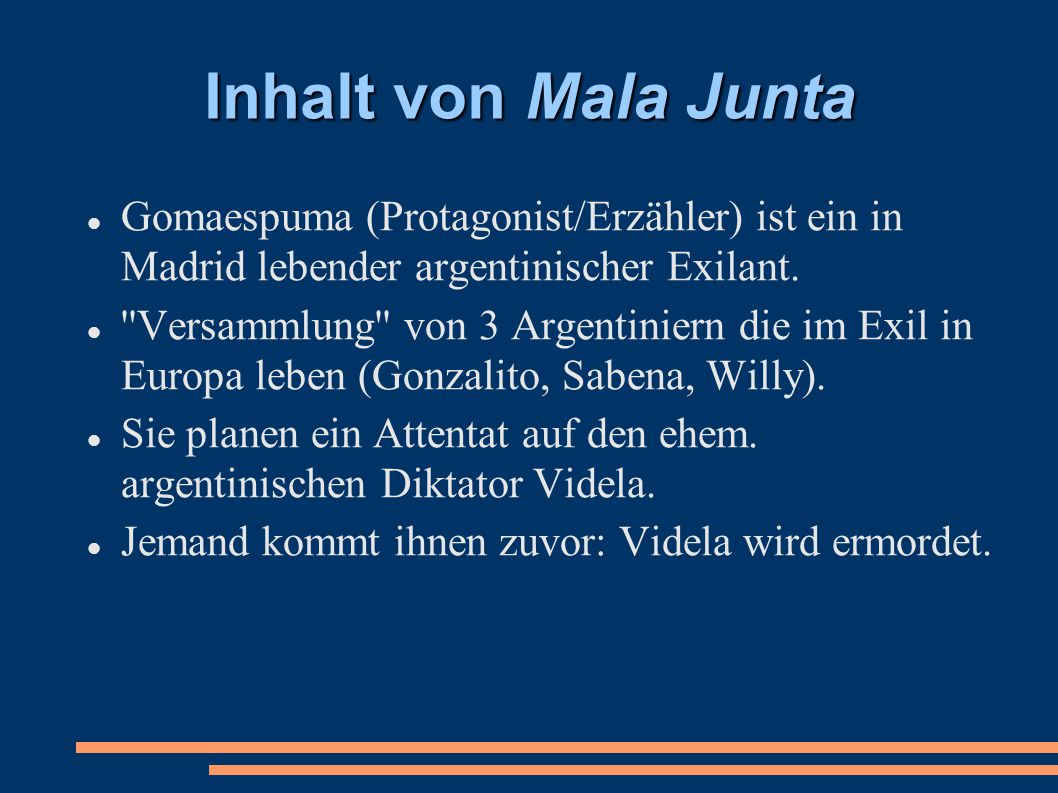 Inhalt von Mala Junta

- Gomaespuma (Protagonist/Erzähler) ist ein in Madrid lebender argentinischer Exilant.
- "Versammlung" von 3 Argentiniern die im Exil in Europa leben (Gonzalito, Sabena, Willy).
- Sie planen ein Attentat auf den ehem. argentinischen Diktator Videla.
- Jemand kommt ihnen zuvor: Videla wird ermordet.